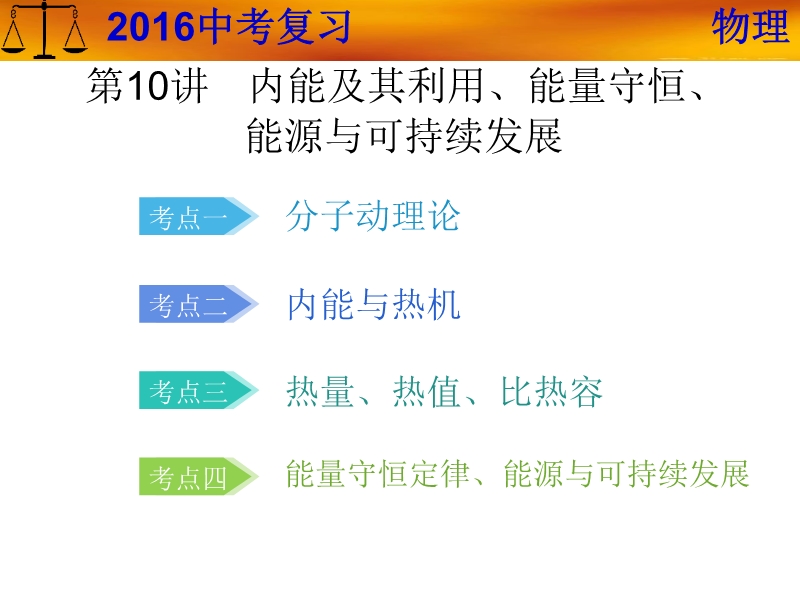 2016中考复习 物理

第10讲　内能及其利用、能量守恒、能源与可持续发展

考点一 分子动理论

考点二 内能与热机

考点三 热量、热值、比热容

考点四 能量守恒定律、能源与可持续发展